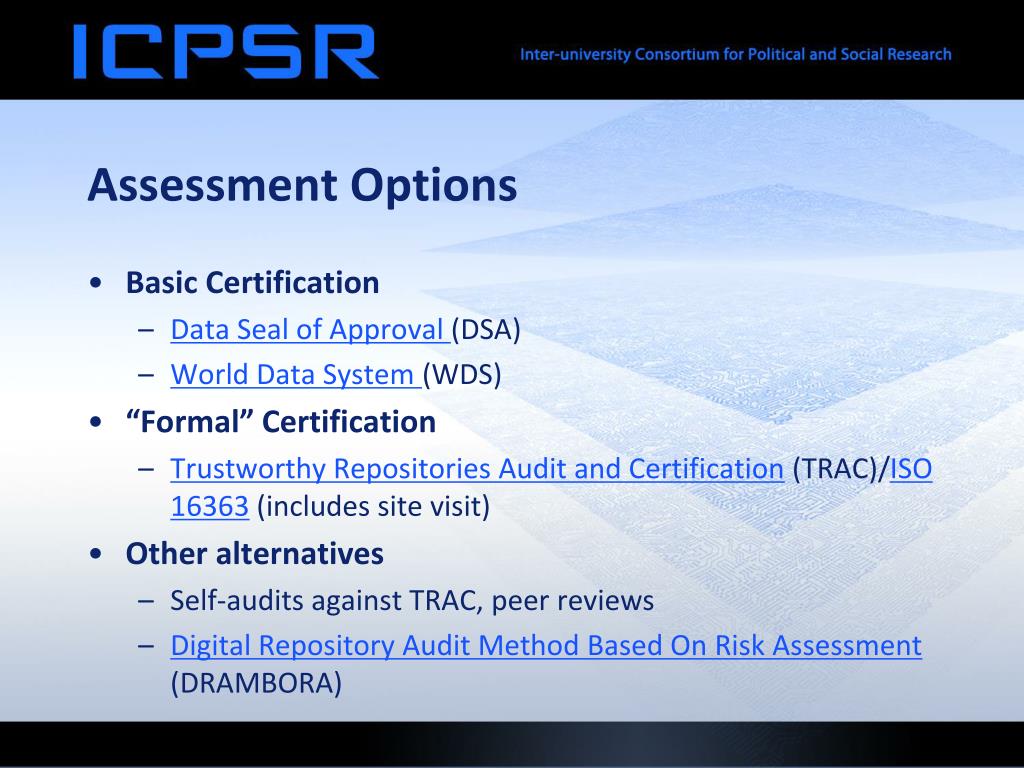 ICPSR

Inter-university Consortium for Political and Social Research

Assessment Options

• Basic Certification
– Data Seal of Approval (DSA)
– World Data System (WDS)
• “Formal” Certification
– Trustworthy Repositories Audit and Certification (TRAC)/ISO 16363 (includes site visit)
• Other alternatives
– Self-audits against TRAC, peer reviews
– Digital Repository Audit Method Based On Risk Assessment (DRAMBORA)